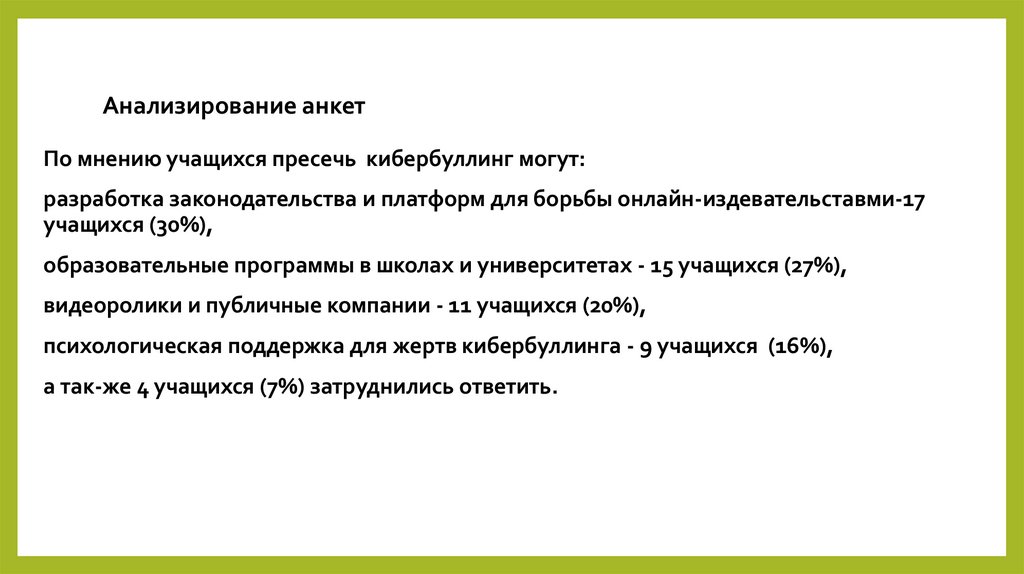 Анализирование анкет

По мнению учащихся пресечь кибербуллинг могут:

разработка законодательства и платформ для борьбы онлайн-издевательставми-17 учащихся (30%),

образовательные программы в школах и университетах - 15 учащихся (27%),

видеоролики и публичные компании - 11 учащихся (20%),

психологическая поддержка для жертв кибербуллинга - 9 учащихся (16%),

а так-же 4 учащихся (7%) затруднились ответить.